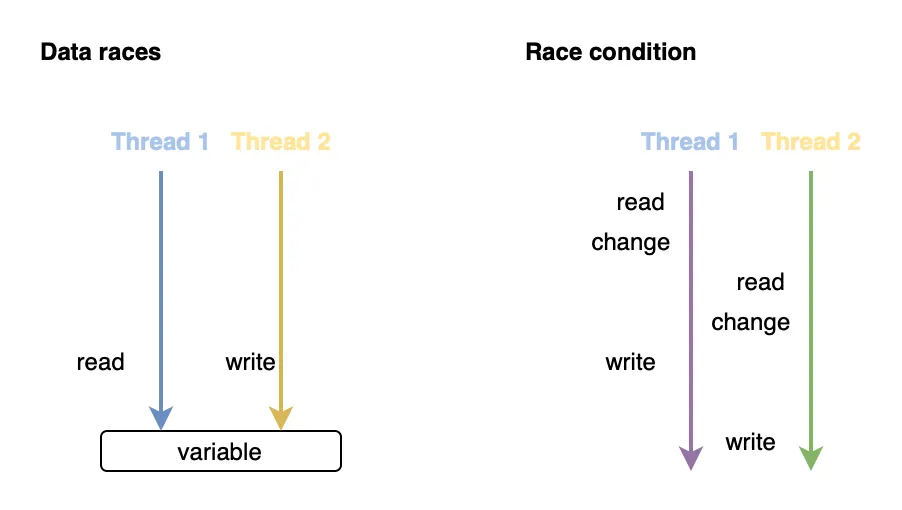 Data races

Thread 1 Thread 2

read

write

variable

Race condition

Thread 1 Thread 2

read

change

read

change

write

write